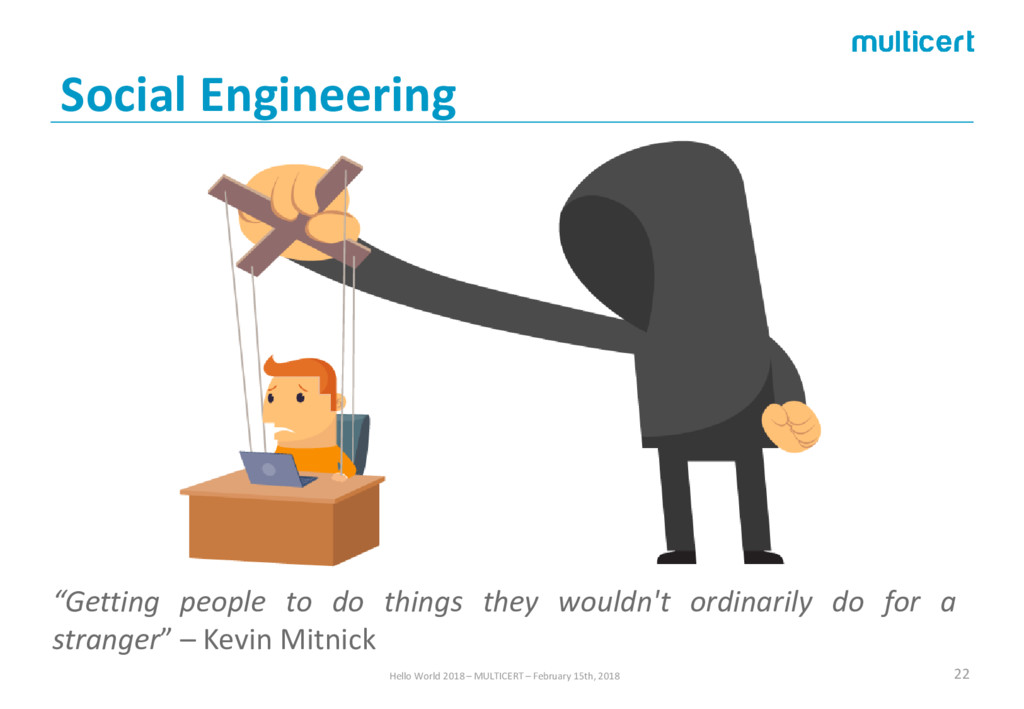 multicert

Social Engineering

“Getting people to do things they wouldn't ordinarily do for a stranger” – Kevin Mitnick

Hello World 2018 – MULTICERT – February 15th, 2018

22